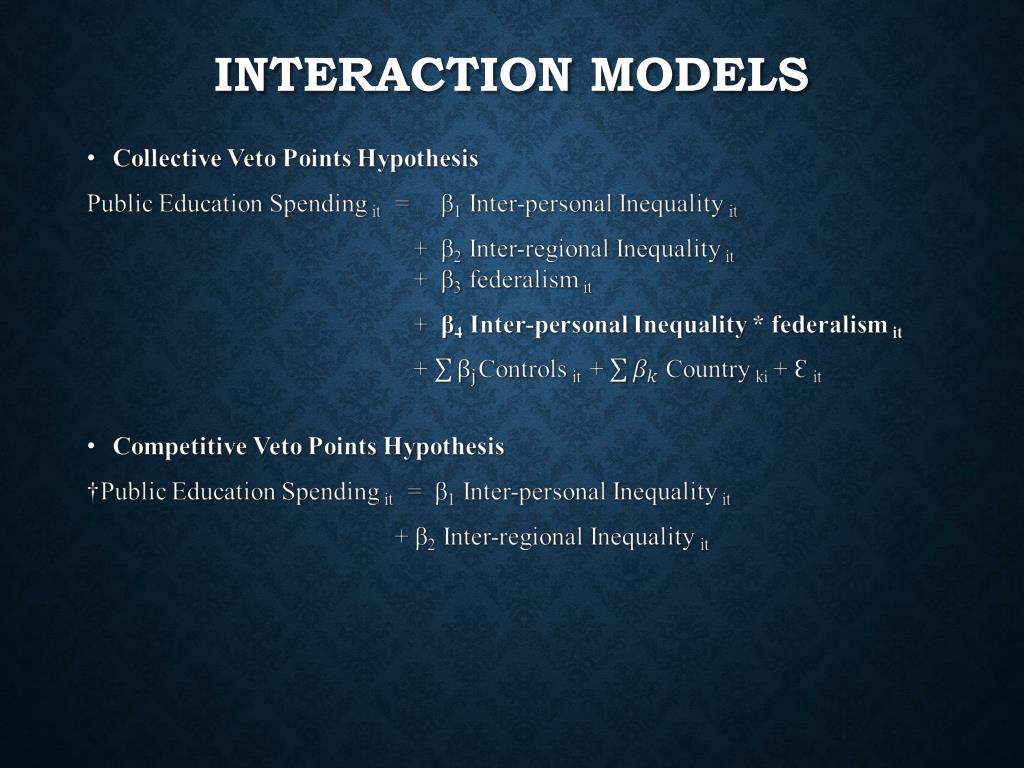 INTERACTION MODELS

• Collective Veto Points Hypothesis

Public Education Spending $_{it}$ = $\beta_1$ Inter-personal Inequality $_{it}$

+ $\beta_2$ Inter-regional Inequality $_{it}$
+ $\beta_3$ federalism $_{it}$

+ $\beta_4$ Inter-personal Inequality * federalism $_{it}$

+ $\sum \beta_j$ Controls $_{it}$ + $\sum \beta_k$ Country $_{ki}$ + $\varepsilon_{it}$

• Competitive Veto Points Hypothesis

†Public Education Spending $_{it}$ = $\beta_1$ Inter-personal Inequality $_{it}$

+ $\beta_2$ Inter-regional Inequality $_{it}$